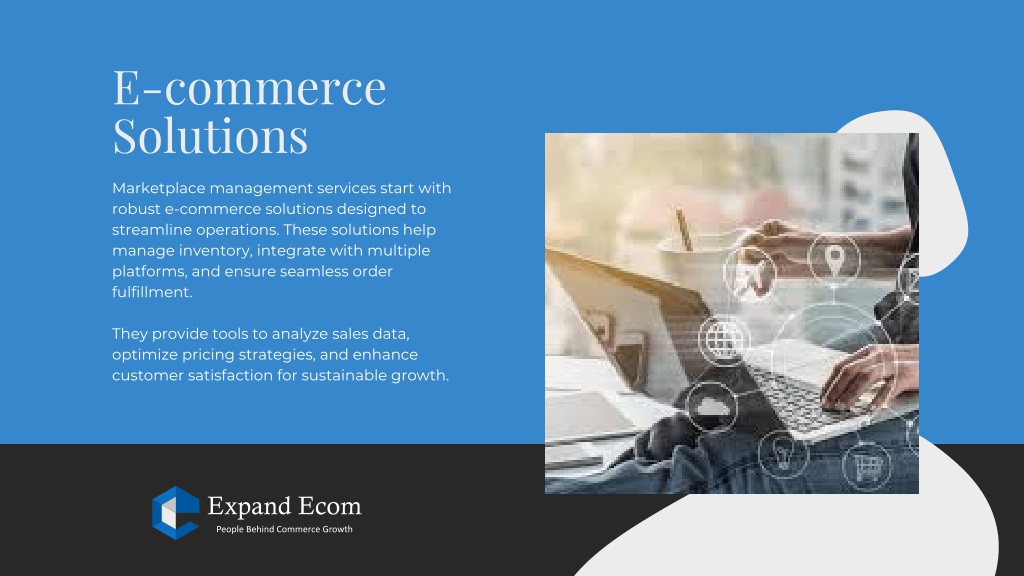 E-commerce Solutions

Marketplace management services start with robust e-commerce solutions designed to streamline operations. These solutions help manage inventory, integrate with multiple platforms, and ensure seamless order fulfillment.

They provide tools to analyze sales data, optimize pricing strategies, and enhance customer satisfaction for sustainable growth.

Expand Ecom
People Behind Commerce Growth